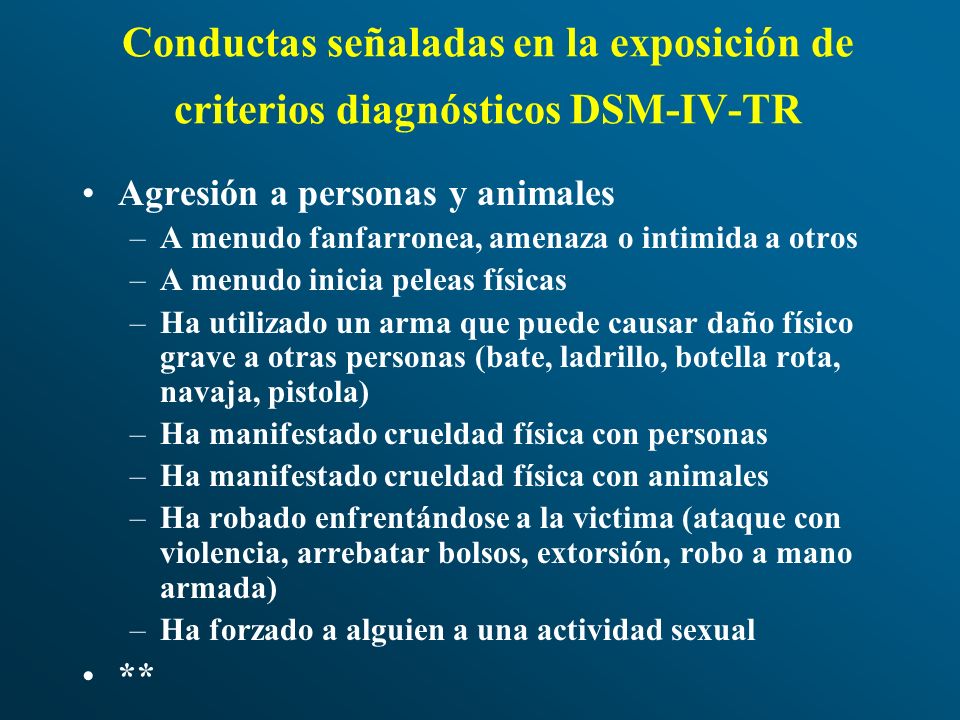 Conductas señaladas en la exposición de criterios diagnósticos DSM-IV-TR

• Agresión a personas y animales
– A menudo fanfarronea, amenaza o intimida a otros
– A menudo inicia peleas físicas
– Ha utilizado un arma que puede causar daño físico grave a otras personas (bate, ladrillo, botella rota, navaja, pistola)
– Ha manifestado crueldad física con personas
– Ha manifestado crueldad física con animales
– Ha robado enfrentándose a la victima (ataque con violencia, arrebatar bolsos, extorsión, robo a mano armada)
– Ha forzado a alguien a una actividad sexual
• **